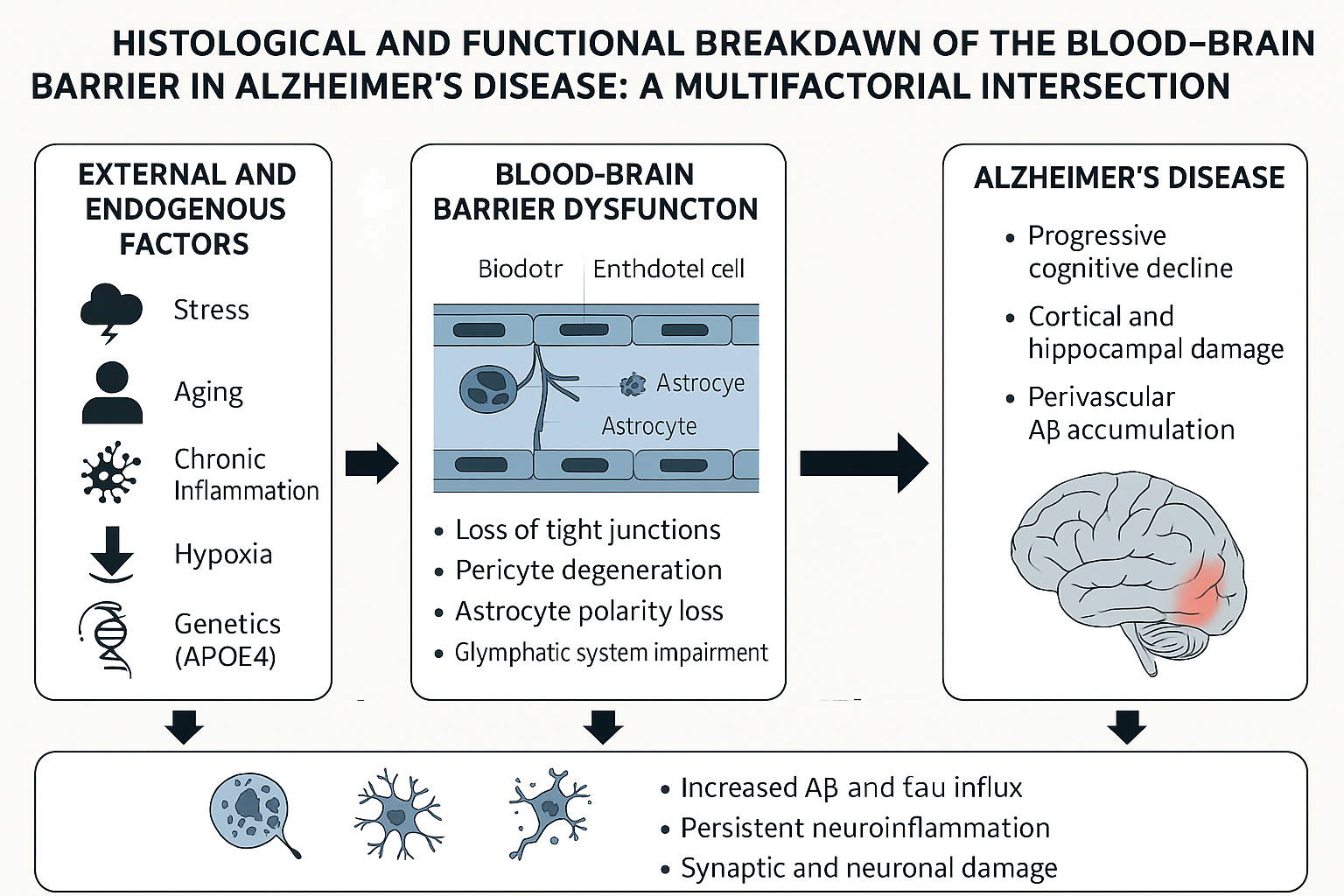 HISTOLOGICAL AND FUNCTIONAL BREAKDAWN OF THE BLOOD–BRAIN BARRIER IN ALZHEIMER'S DISEASE: A MULTIFACTORIAL INTERSECTION

EXTERNAL AND ENDOGENOUS FACTORS

Stress

Aging

Chronic Inflammation

Hypoxia

Genetics (APOE4)

BLOOD-BRAIN BARRIER DYSFUNCTON

Biodotr

Enthdotel cell

Astrocye

Astrocyte

• Loss of tight junctions
• Pericyte degeneration
• Astrocyte polarity loss
• Glymphatic system impairment

ALZHEIMER'S DISEASE

• Progressive cognitive decline
• Cortical and hippocampal damage
• Perivascular Aβ accumulation

• Increased Aβ and tau influx
• Persistent neuroinflammation
• Synaptic and neuronal damage